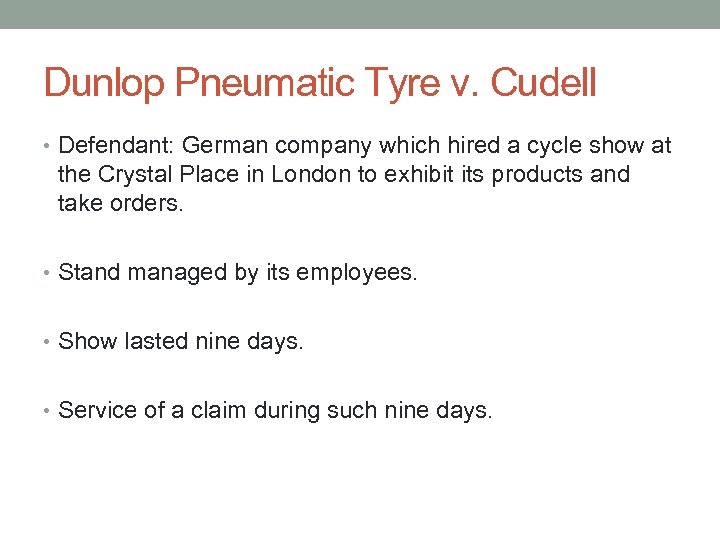 Dunlop Pneumatic Tyre v. Cudell

• Defendant: German company which hired a cycle show at the Crystal Place in London to exhibit its products and take orders.

• Stand managed by its employees.

• Show lasted nine days.

• Service of a claim during such nine days.